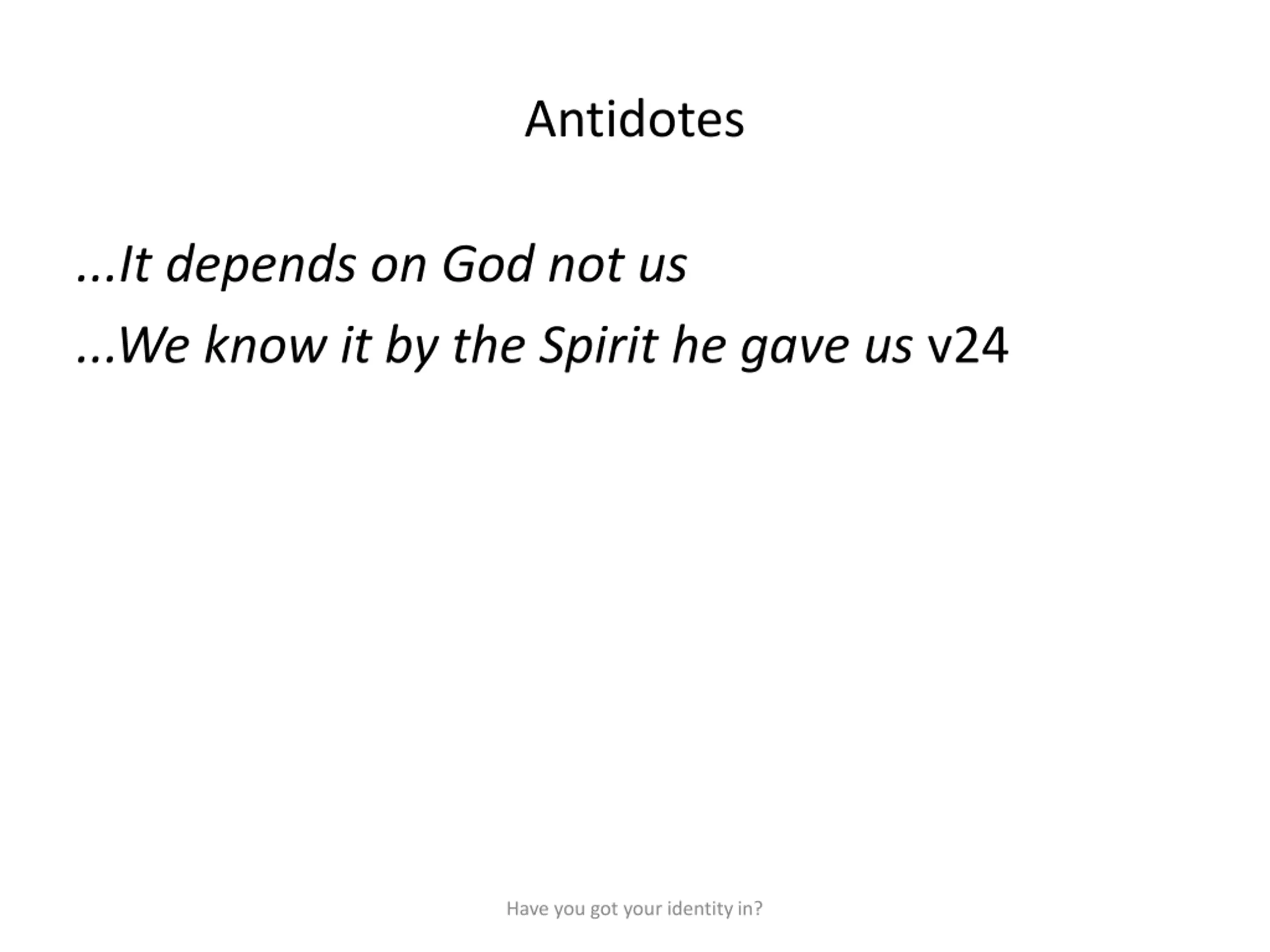 Antidotes

...It depends on God not us

...We know it by the Spirit he gave us v24

Have you got your identity in?